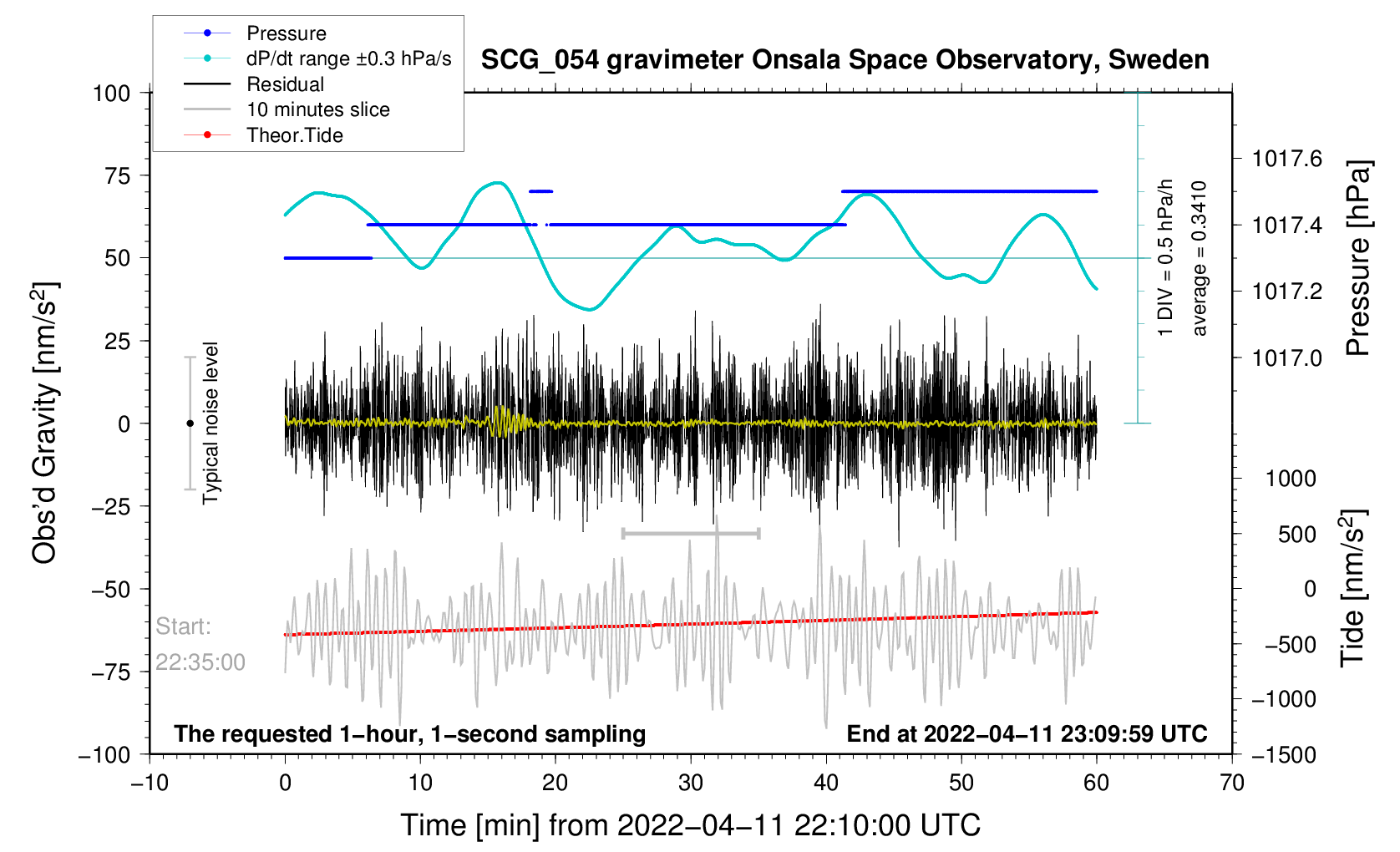 Pressure
dP/dt range ±0.3 hPa/s
Residual
10 minutes slice
Theor.Tide

SCG_054 gravimeter Onsala Space Observatory, Sweden

100
75
50
25
0
−25
−50
−75
−100

Obs'd Gravity [nm/s$^2$]

Typical noise level

1 DIV = 0.5 hPa/h
average = 0.3410

1017.6
1017.4
1017.2
1017.0

Pressure [hPa]

1000
500
0
−500
−1000
−1500

Tide [nm/s$^2$]

Start:
22:35:00

The requested 1−hour, 1−second sampling

End at 2022−04−11 23:09:59 UTC

−10
0
10
20
30
40
50
60
70

Time [min] from 2022−04−11 22:10:00 UTC